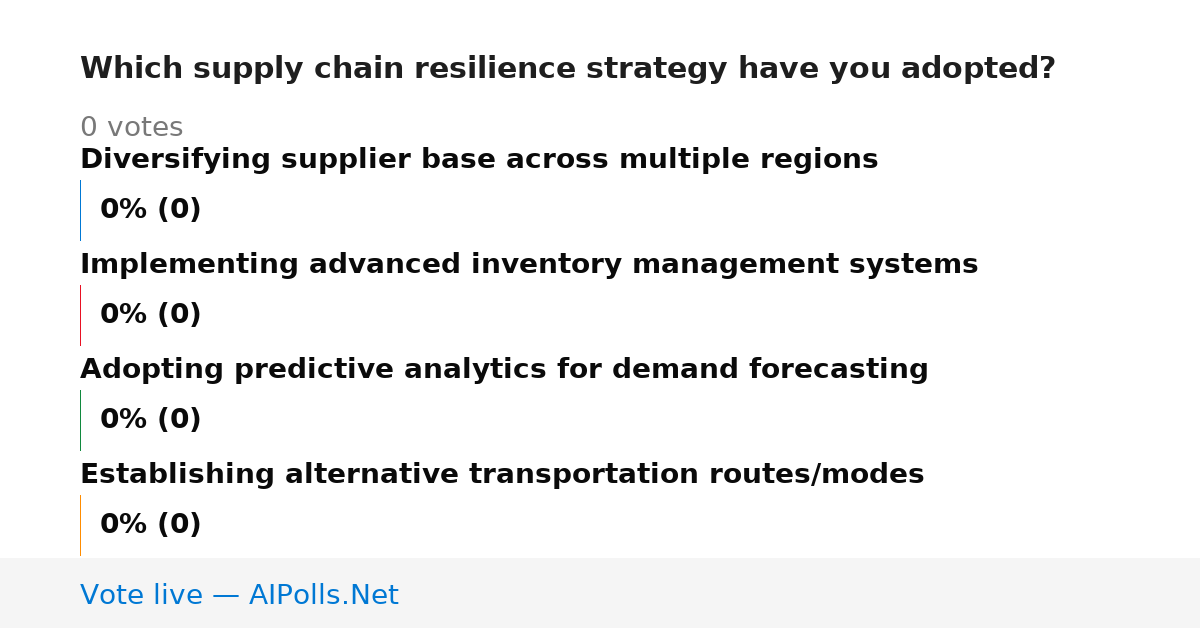 Which supply chain resilience strategy have you adopted?

0 votes

Diversifying supplier base across multiple regions

0% (0)

Implementing advanced inventory management systems

0% (0)

Adopting predictive analytics for demand forecasting

0% (0)

Establishing alternative transportation routes/modes

0% (0)

Vote live — AIPolls.Net